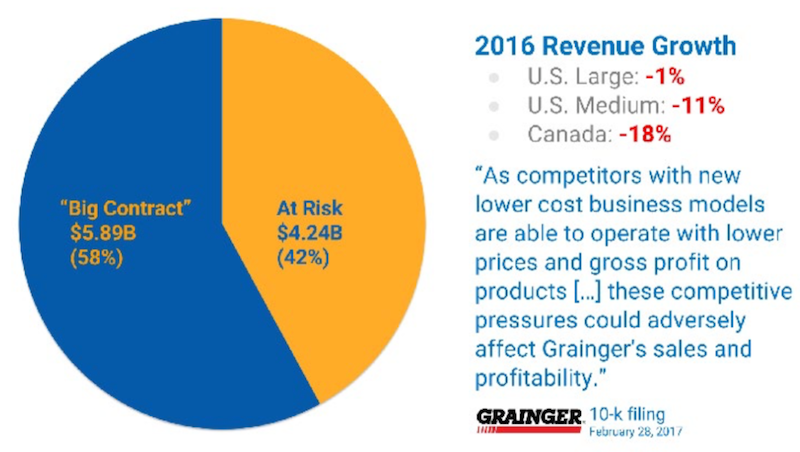 "Big Contract"
$5.89B
(58%)

At Risk
$4.24B
(42%)

2016 Revenue Growth
U.S. Large: -1%
U.S. Medium: -11%
Canada: -18%

"As competitors with new lower cost business models are able to operate with lower prices and gross profit on products [...] these competitive pressures could adversely affect Grainger's sales and profitability."

GRAINGER. 10-k filing
February 28, 2017